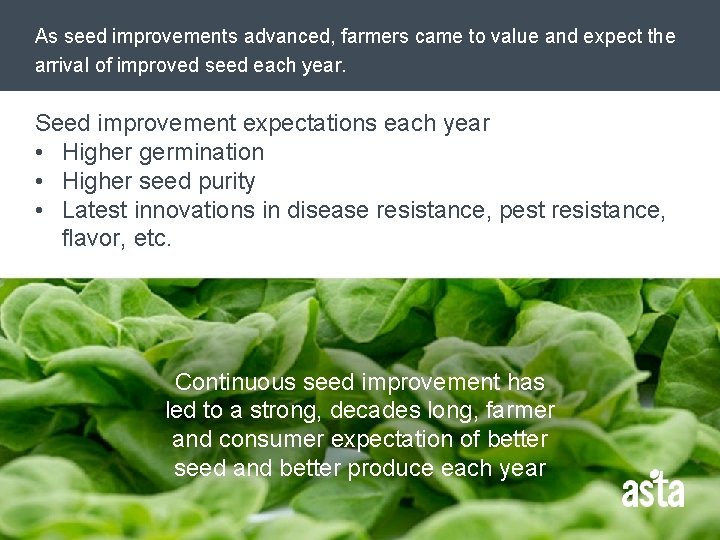 As seed improvements advanced, farmers came to value and expect the arrival of improved seed each year.

Seed improvement expectations each year
• Higher germination
• Higher seed purity
• Latest innovations in disease resistance, pest resistance, flavor, etc.

Continuous seed improvement has led to a strong, decades long, farmer and consumer expectation of better seed and better produce each year

asta